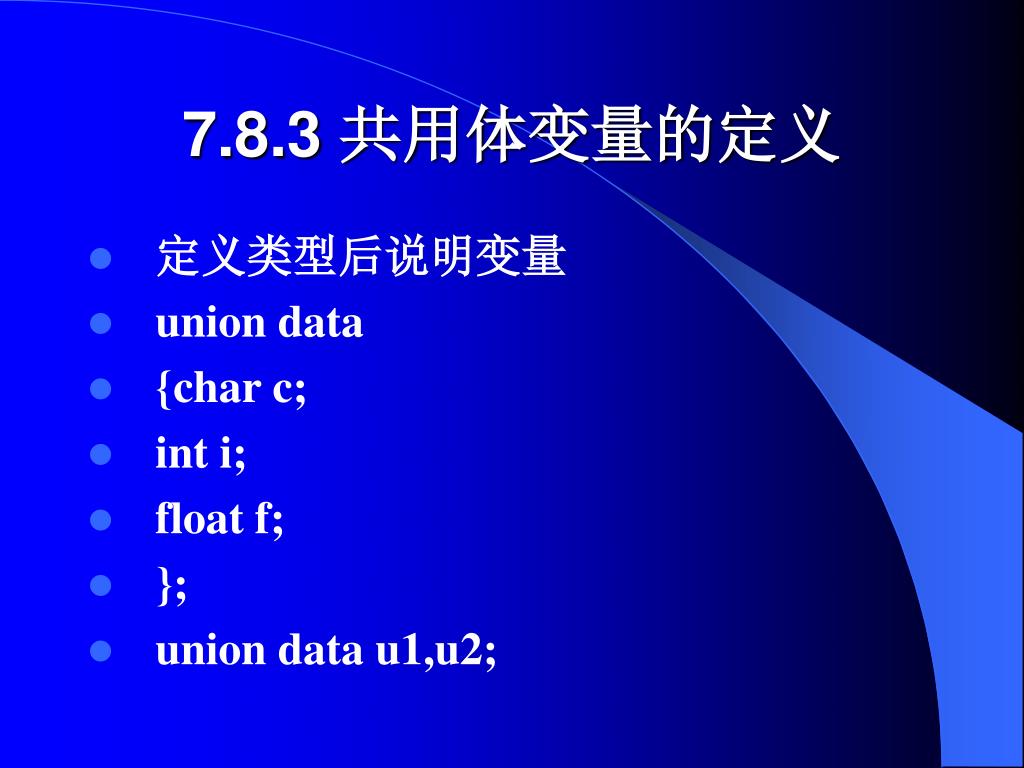 7.8.3 共用体变量的定义

- 定义类型后说明变量
- union data
- {char c;
- int i;
- float f;
- };
- union data u1,u2;